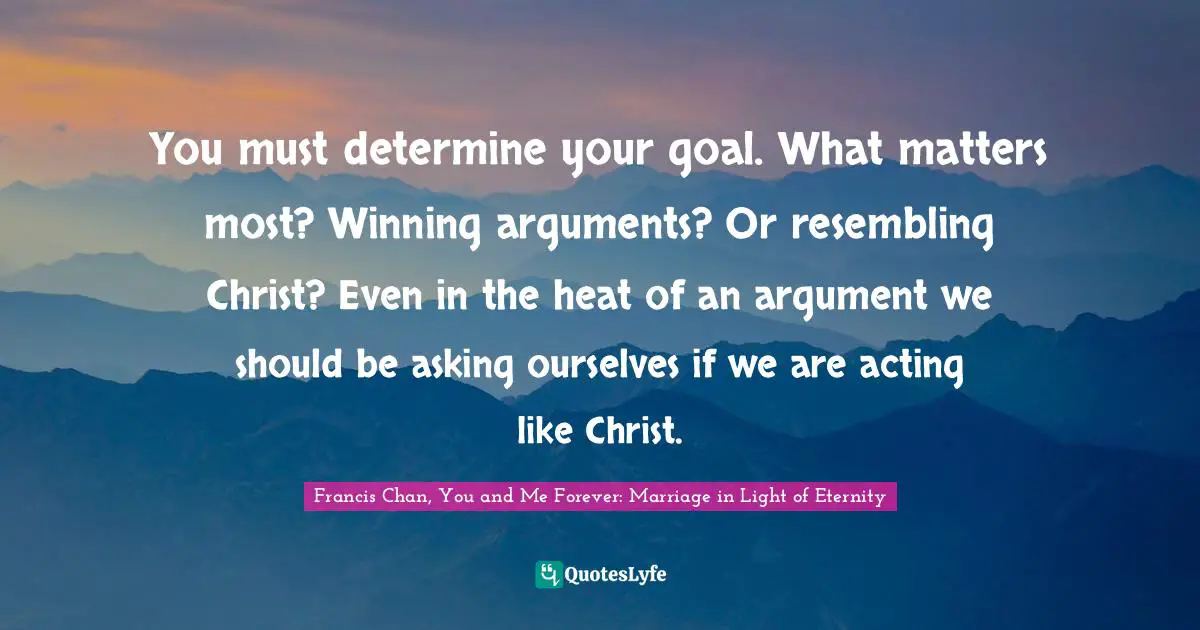 You must determine your goal. What matters most? Winning arguments? Or resembling Christ? Even in the heat of an argument we should be asking ourselves if we are acting like Christ.

Francis Chan, You and Me Forever: Marriage in Light of Eternity

QuotesLyfe